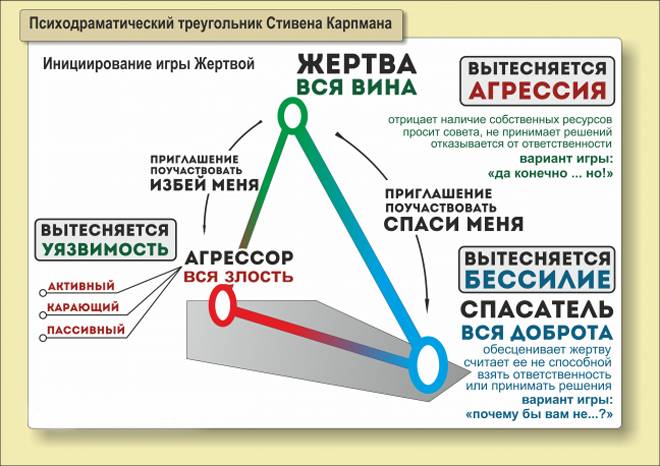 Психодраматический треугольник Стивена Карпмана

Инициирование игры Жертвой

ЖЕРТВА
ВСЯ ВИНА

ВЫТЕСНЯЕТСЯ
АГРЕССИЯ

отрицает наличие собственных ресурсов
просит совета, не принимает решений
отказывается от ответственности

вариант игры:
«да конечно ... но!»

ПРИГЛАШЕНИЕ
ПОУЧАСТВОВАТЬ
ИЗБЕЙ МЕНЯ

ПРИГЛАШЕНИЕ
ПОУЧАСТВОВАТЬ
СПАСИ МЕНЯ

ВЫТЕСНЯЕТСЯ
УЯЗВИМОСТЬ

АГРЕССОР
ВСЯ ЗЛОСТЬ

АКТИВНЫЙ
КАРАЮЩИЙ
ПАССИВНЫЙ

ВЫТЕСНЯЕТСЯ
БЕССИЛИЕ

СПАСАТЕЛЬ
ВСЯ ДОБРОТА

обесценивает жертву
считает ее не способной
взять ответственность
или принимать решения

вариант игры:
«почему бы вам не...?»